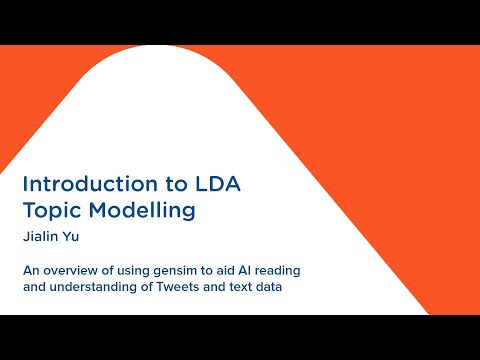 Introduction to LDA Topic Modelling

Jialin Yu

An overview of using gensim to aid AI reading and understanding of Tweets and text data